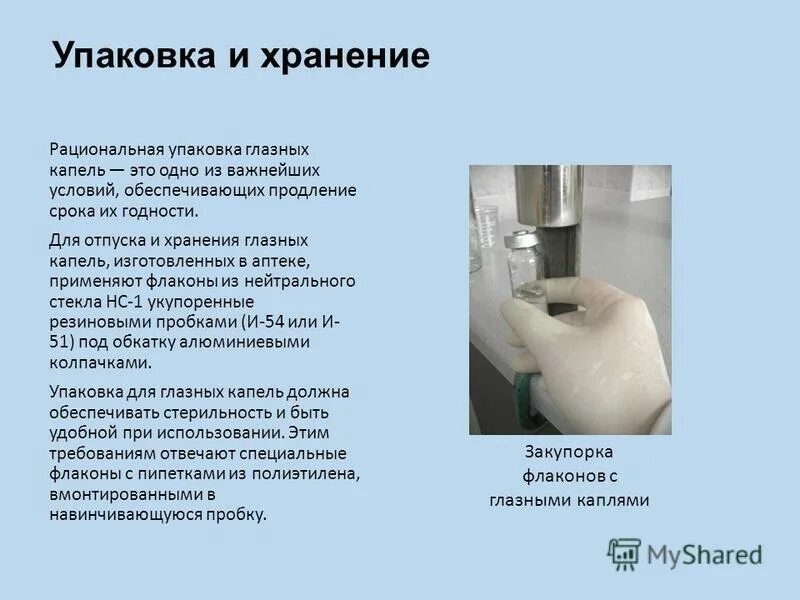 Упаковка и хранение

Рациональная упаковка глазных капель — это одно из важнейших условий, обеспечивающих продление срока их годности.

Для отпуска и хранения глазных капель, изготовленных в аптеке, применяют флаконы из нейтрального стекла НС-1 укупоренные резиновыми пробками (И-54 или И-51) под обкатку алюминиевыми колпачками.

Упаковка для глазных капель должна обеспечивать стерильность и быть удобной при использовании. Этим требованиям отвечают специальные флаконы с пипетками из полиэтилена, вмонтированными в навинчивающуюся пробку.

Закупорка флаконов с глазными каплями

MyShared